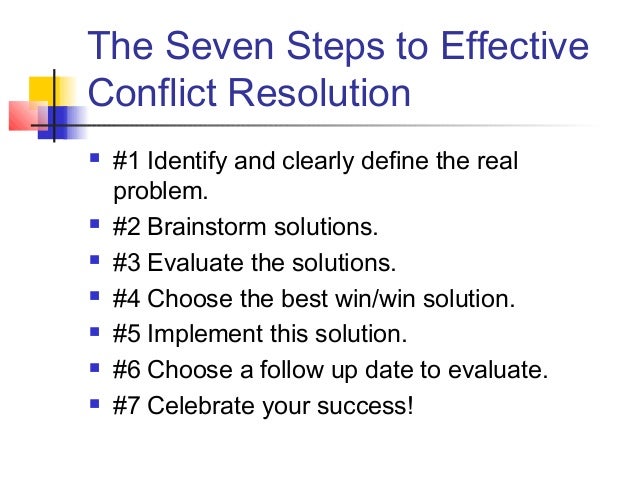 The Seven Steps to Effective Conflict Resolution

- #1 Identify and clearly define the real problem.
- #2 Brainstorm solutions.
- #3 Evaluate the solutions.
- #4 Choose the best win/win solution.
- #5 Implement this solution.
- #6 Choose a follow up date to evaluate.
- #7 Celebrate your success!